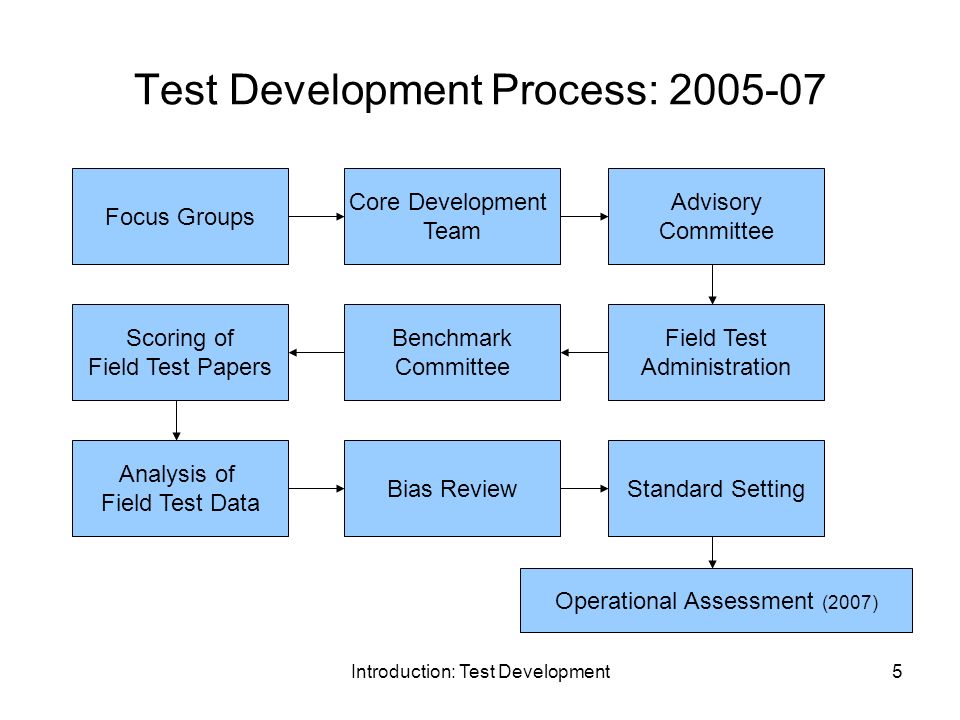 Test Development Process: 2005-07

Focus Groups

Core Development Team

Advisory Committee

Field Test Administration

Benchmark Committee

Scoring of Field Test Papers

Analysis of Field Test Data

Bias Review

Standard Setting

Operational Assessment (2007)

Introduction: Test Development

5